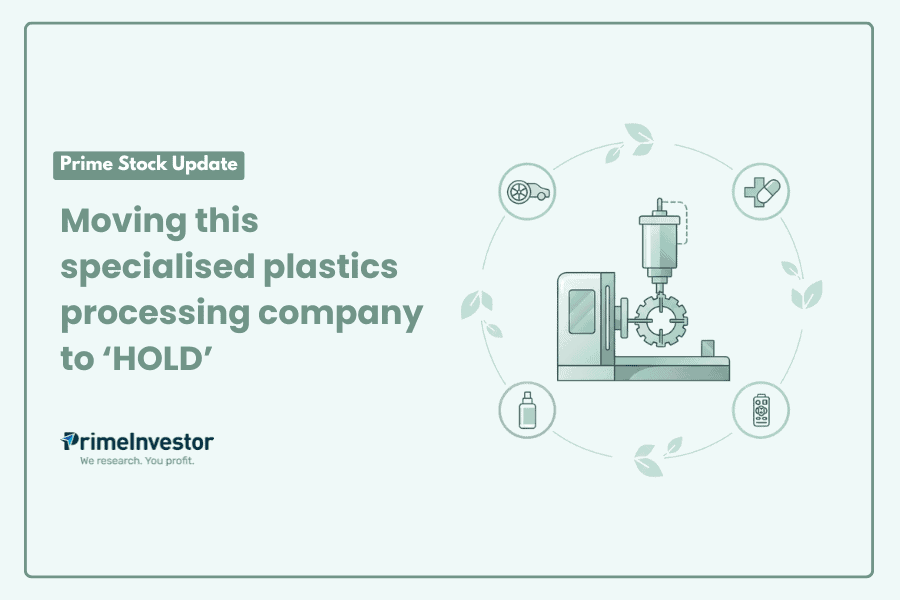 Prime Stock Update

Moving this specialised plastics processing company to ‘HOLD’

PrimeInvestor
We research. You profit.